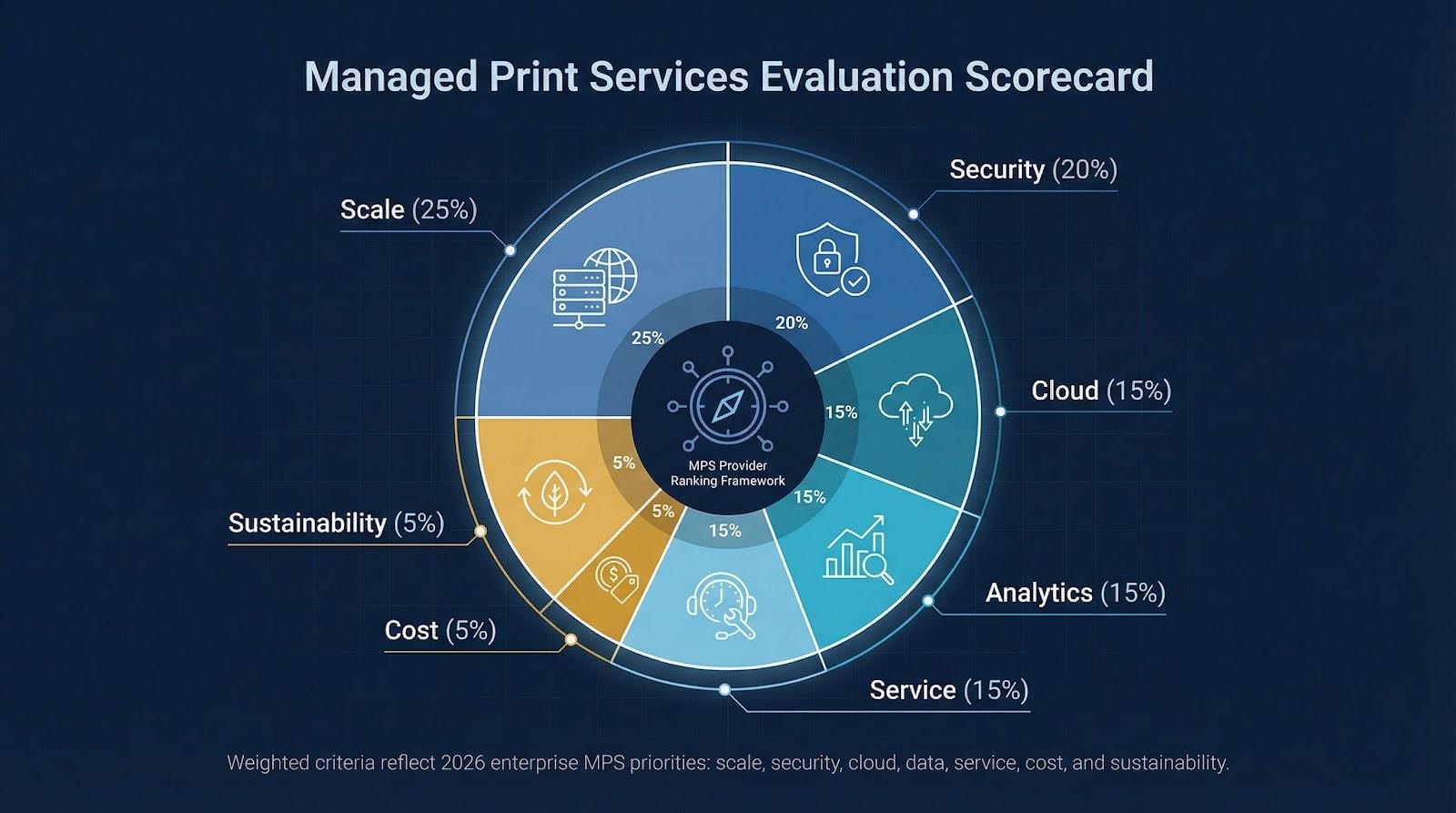 Managed Print Services Evaluation Scorecard

Scale (25%)

Security (20%)

Cloud (15%)

Analytics (15%)

Service (15%)

Cost (5%)

Sustainability (5%)

25%

20%

15%

15%

15%

5%

5%

MPS Provider Ranking Framework

Weighted criteria reflect 2026 enterprise MPS priorities: scale, security, cloud, data, service, cost, and sustainability.